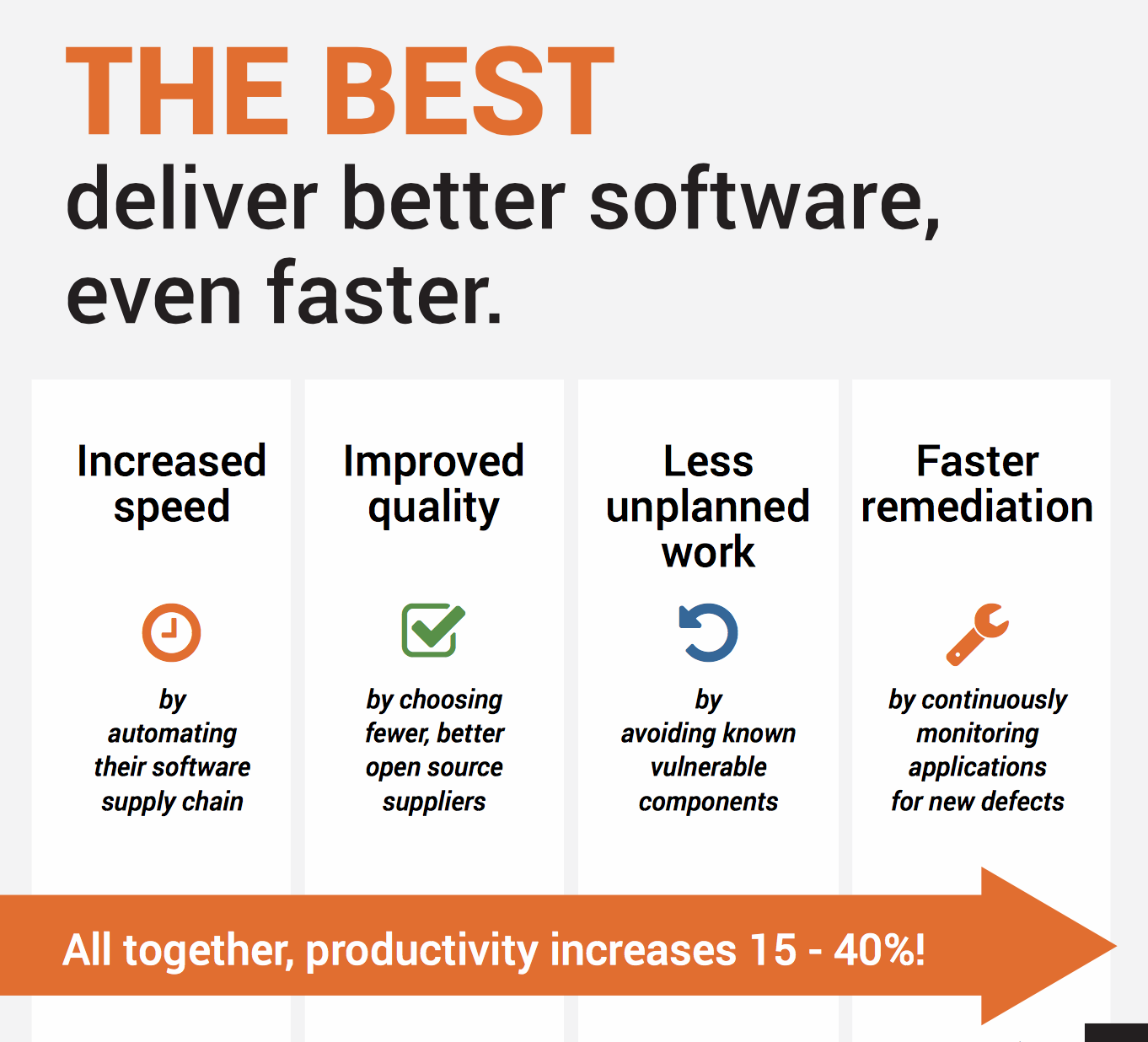 THE BEST
deliver better software, even faster.

Increased speed

by automating their software supply chain

Improved quality

by choosing fewer, better open source suppliers

Less unplanned work

by avoiding known vulnerable components

Faster remediation

by continuously monitoring applications for new defects

All together, productivity increases 15 - 40%!